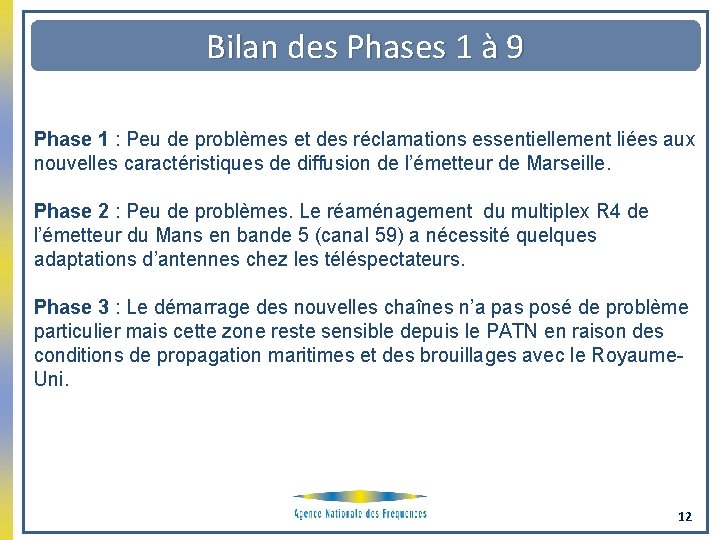 Bilan des Phases 1 à 9

Phase 1 : Peu de problèmes et des réclamations essentiellement liées aux nouvelles caractéristiques de diffusion de l'émetteur de Marseille.

Phase 2 : Peu de problèmes. Le réaménagement du multiplex R4 de l'émetteur du Mans en bande 5 (canal 59) a nécessité quelques adaptations d'antennes chez les téléspectateurs.

Phase 3 : Le démarrage des nouvelles chaînes n'a pas posé de problème particulier mais cette zone reste sensible depuis le PATN en raison des conditions de propagation maritimes et des brouillages avec le Royaume-Uni.

Agence Nationale des Fréquences

12